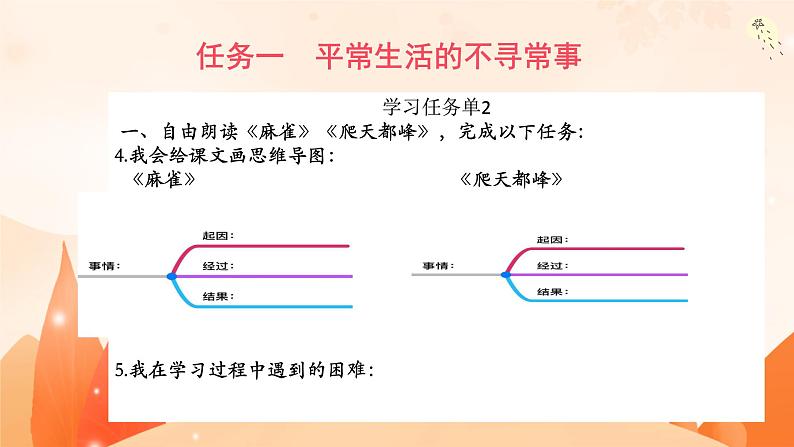 任务一　平常生活的不寻常事

学习任务单2

一、自由朗读《麻雀》《爬天都峰》，完成以下任务：

4.我会给课文画思维导图：

《麻雀》

事情：

起因：

经过：

结果：

《爬天都峰》

事情：

起因：

经过：

结果：

5.我在学习过程中遇到的困难：